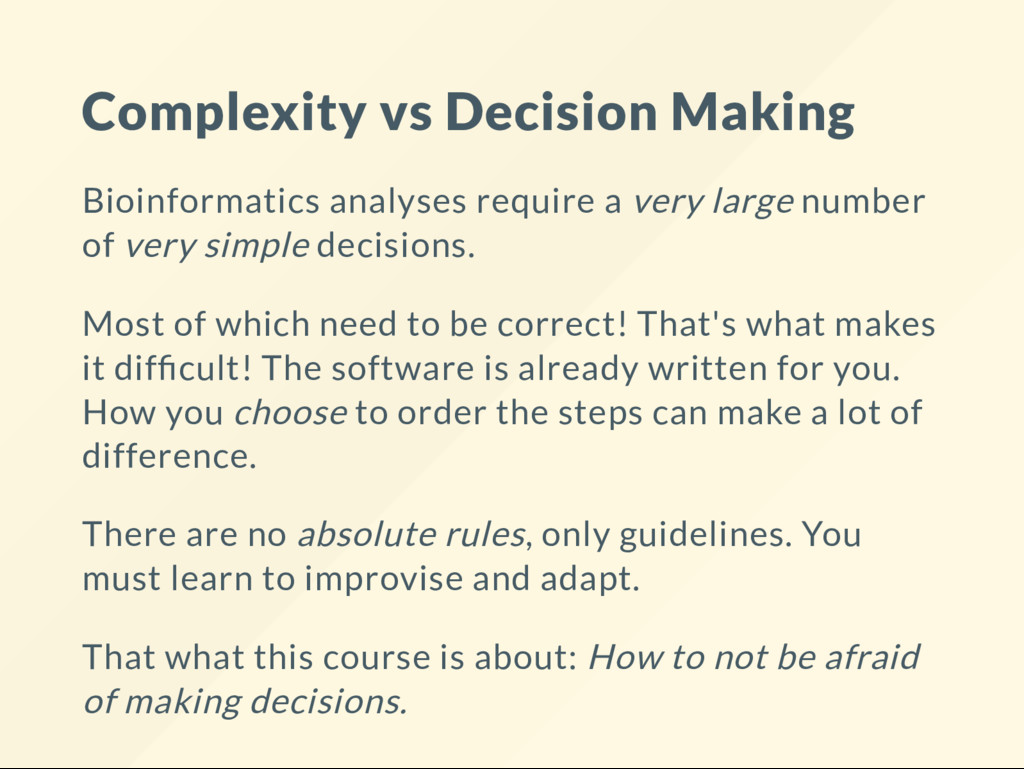 Complexity vs Decision Making

Bioinformatics analyses require a very large number of very simple decisions.

Most of which need to be correct! That's what makes it difficult! The software is already written for you. How you choose to order the steps can make a lot of difference.

There are no absolute rules, only guidelines. You must learn to improvise and adapt.

That what this course is about: How to not be afraid of making decisions.